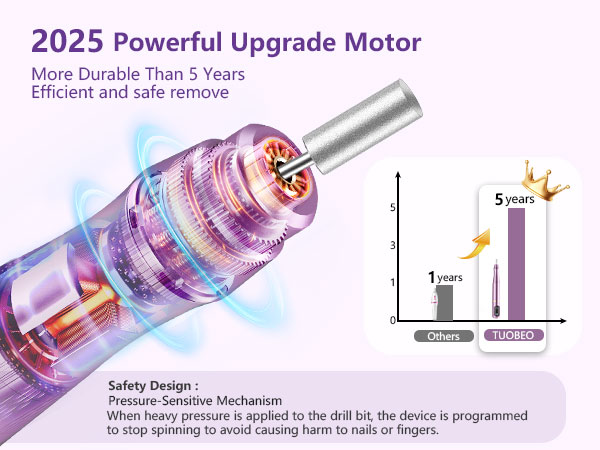 2025 Powerful Upgrade Motor

More Durable Than 5 Years
Efficient and safe remove

5
3
1
0

1 years
5 years

Others
TUOBEO

Safety Design :
Pressure-Sensitive Mechanism
When heavy pressure is applied to the drill bit, the device is programmed to stop spinning to avoid causing harm to nails or fingers.